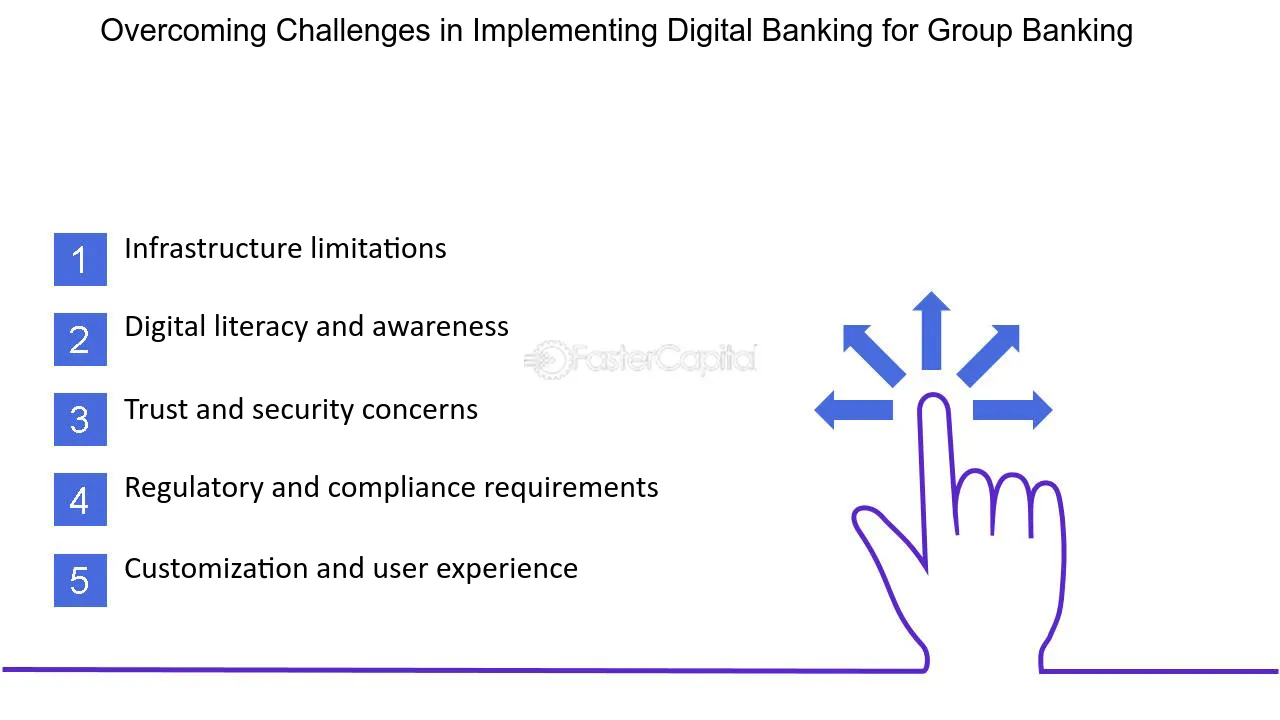 Overcoming Challenges in Implementing Digital Banking for Group Banking

1 Infrastructure limitations

2 Digital literacy and awareness

3 Trust and security concerns

4 Regulatory and compliance requirements

5 Customization and user experience

FasterCapital